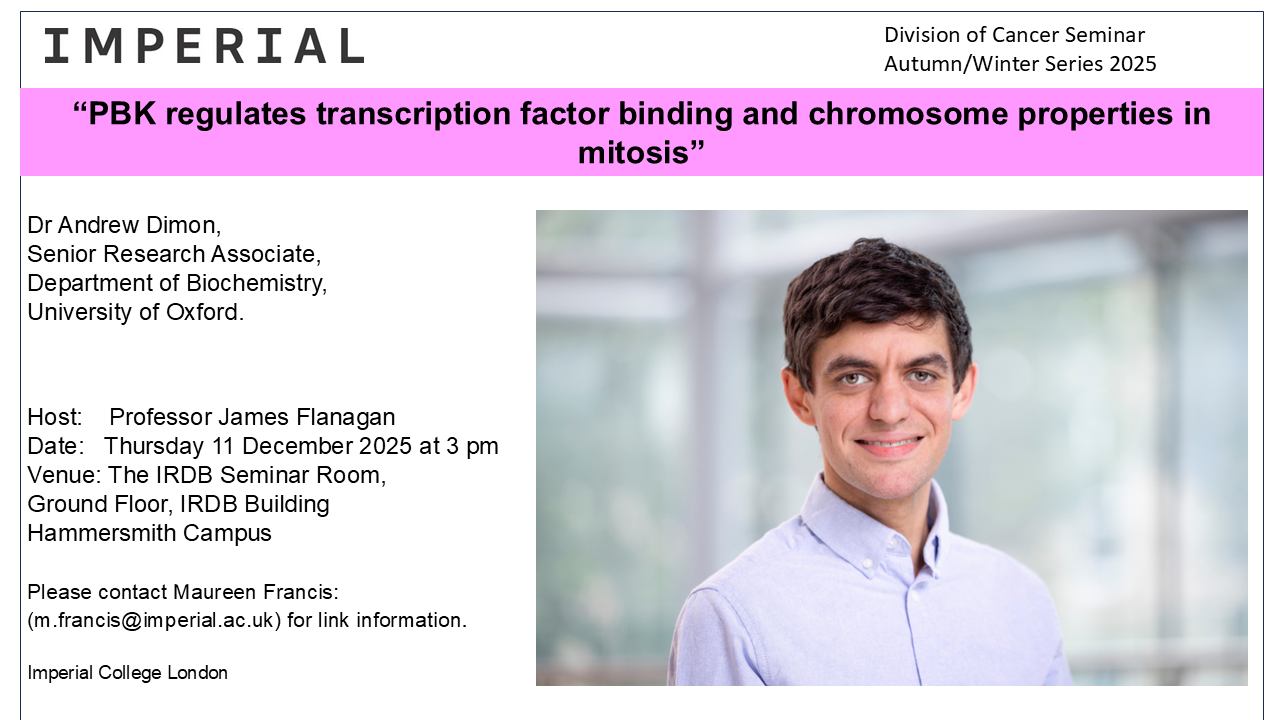 IMPERIAL

Division of Cancer Seminar
Autumn/Winter Series 2025

“PBK regulates transcription factor binding and chromosome properties in mitosis”

Dr Andrew Dimon,
Senior Research Associate,
Department of Biochemistry,
University of Oxford.

Host: Professor James Flanagan
Date: Thursday 11 December 2025 at 3 pm
Venue: The IRDB Seminar Room,
Ground Floor, IRDB Building
Hammersmith Campus

Please contact Maureen Francis:
(m.francis@imperial.ac.uk) for link information.

Imperial College London